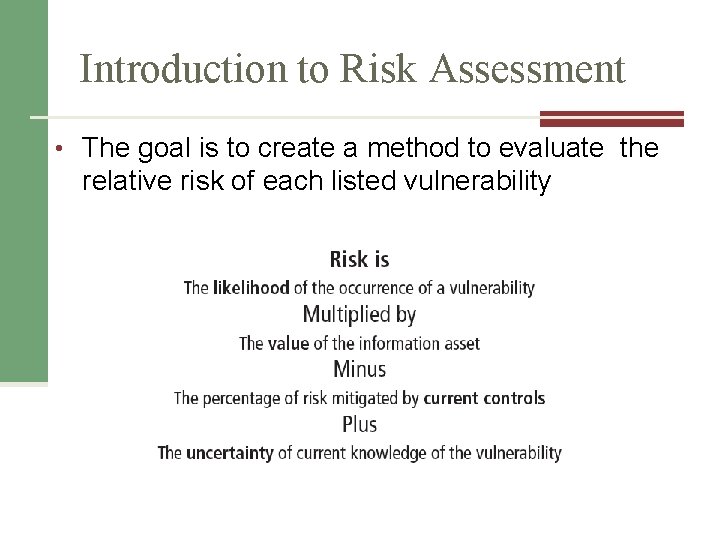 Introduction to Risk Assessment

• The goal is to create a method to evaluate the relative risk of each listed vulnerability

Risk is
The likelihood of the occurrence of a vulnerability
Multiplied by
The value of the information asset
Minus
The percentage of risk mitigated by current controls
Plus
The uncertainty of current knowledge of the vulnerability